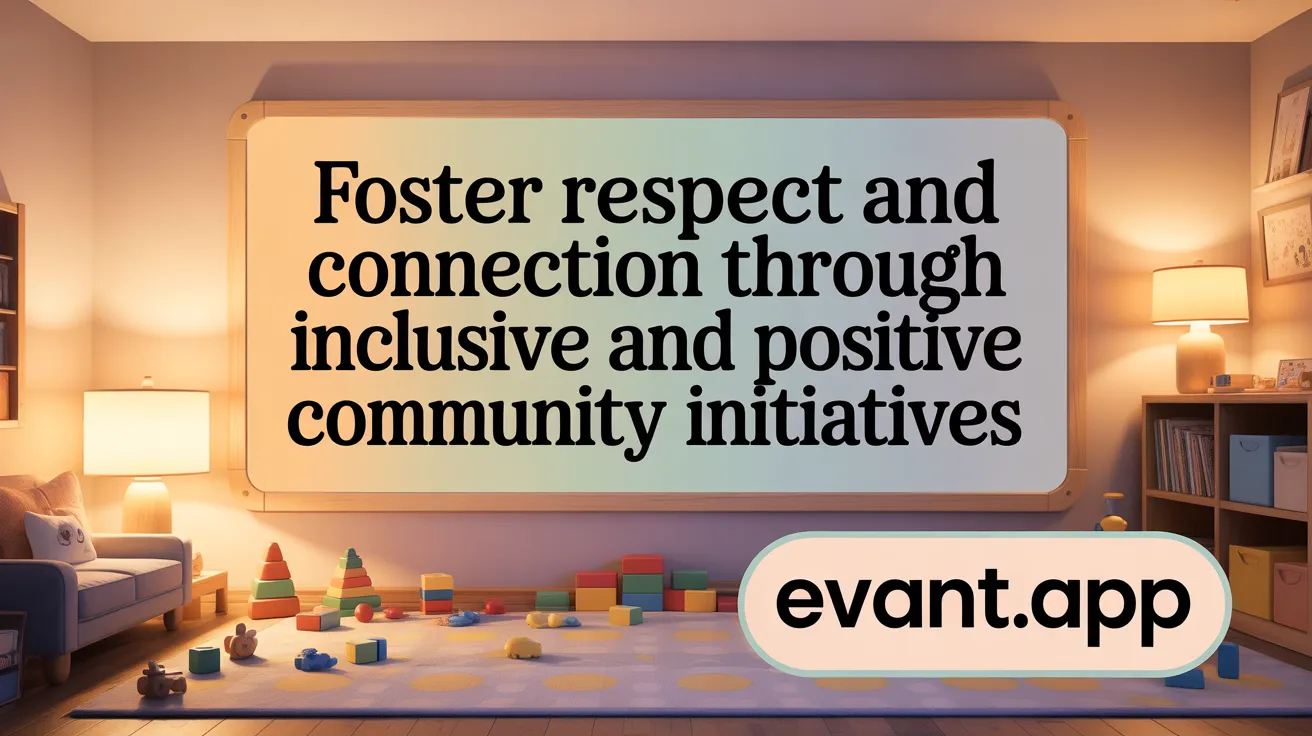 Foster respect and connection through inclusive and positive community initiatives

evant.app